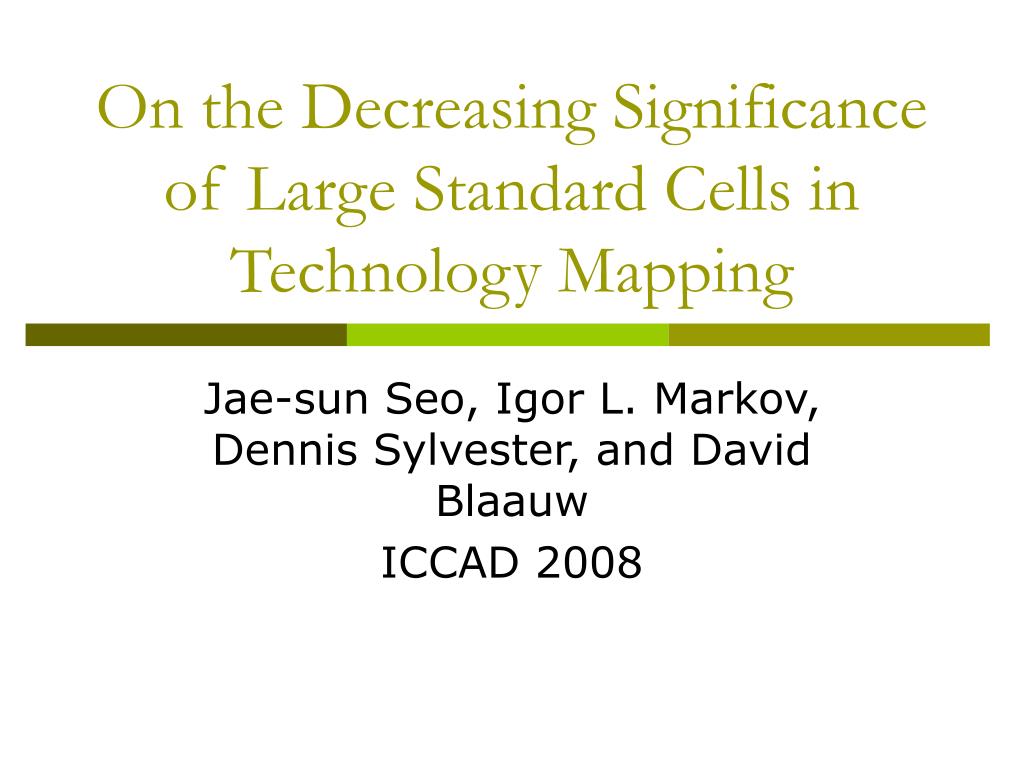 On the Decreasing Significance of Large Standard Cells in Technology Mapping

Jae-sun Seo, Igor L. Markov, Dennis Sylvester, and David Blaauw

ICCAD 2008